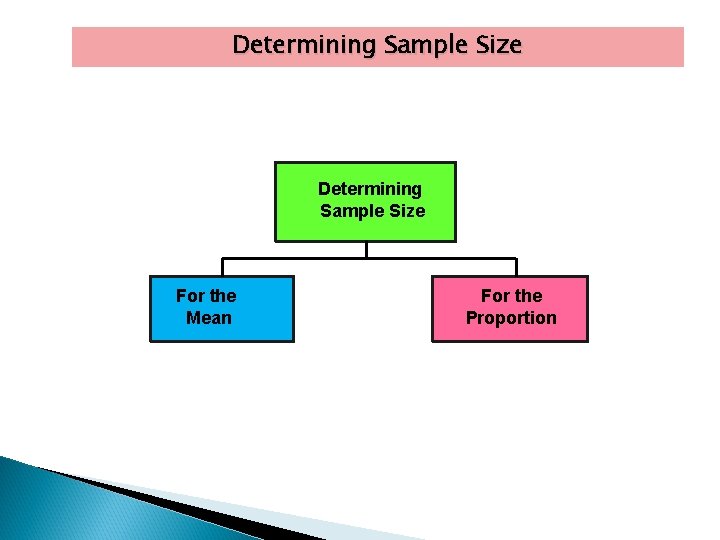 Determining Sample Size

Determining Sample Size

For the Mean

For the Proportion